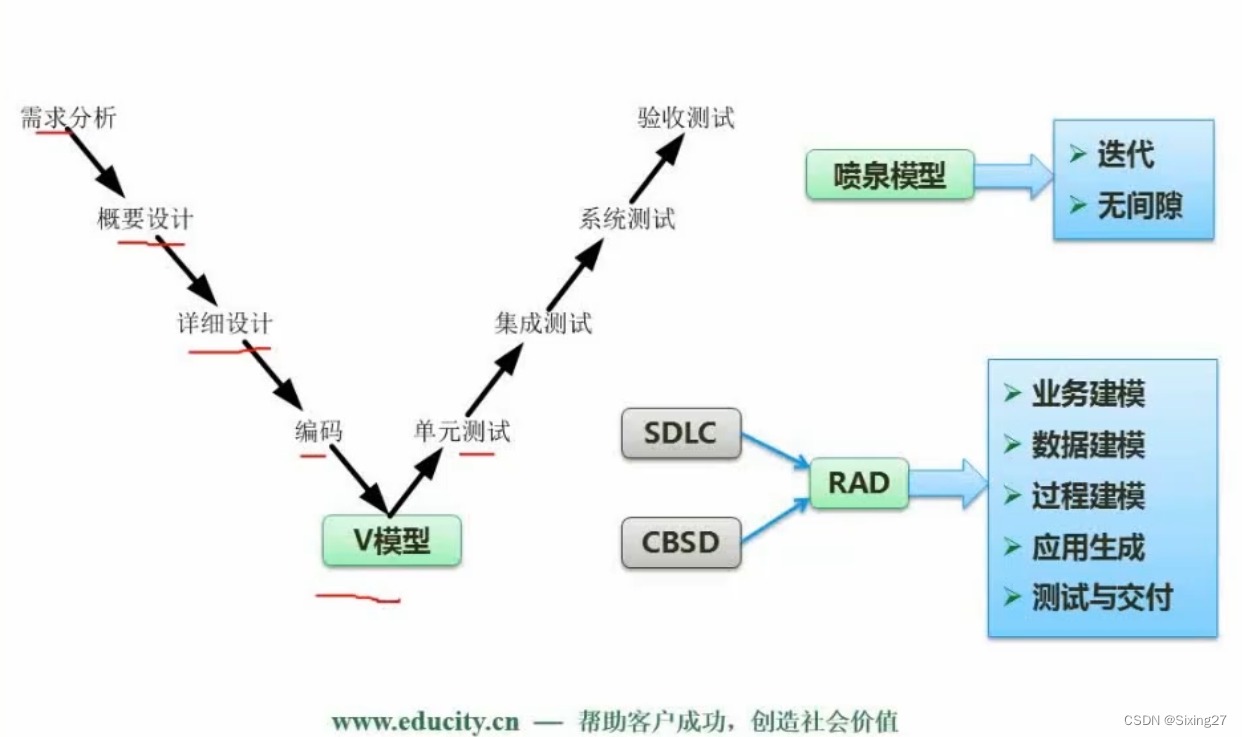 需求分析

概要设计

详细设计

编码

V模型

单元测试

集成测试

系统测试

验收测试

喷泉模型

➢ 迭代
➢ 无间隙

SDLC

CBSD

RAD

➢ 业务建模
➢ 数据建模
➢ 过程建模
➢ 应用生成
➢ 测试与交付

www.educity.cn — 帮助客户成功，创造社会价值

CSDN @Sixing27